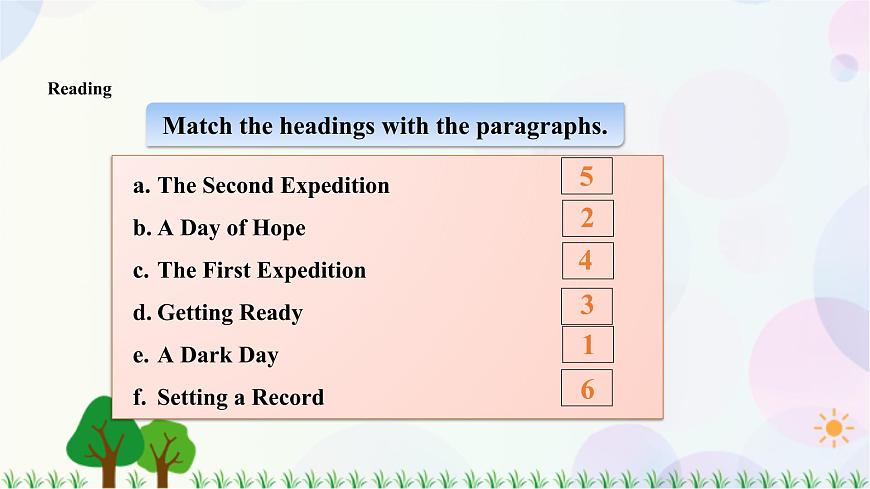 Reading

Match the headings with the paragraphs.

a. The Second Expedition 5
b. A Day of Hope 2
c. The First Expedition 4
d. Getting Ready 3
e. A Dark Day 1
f. Setting a Record 6